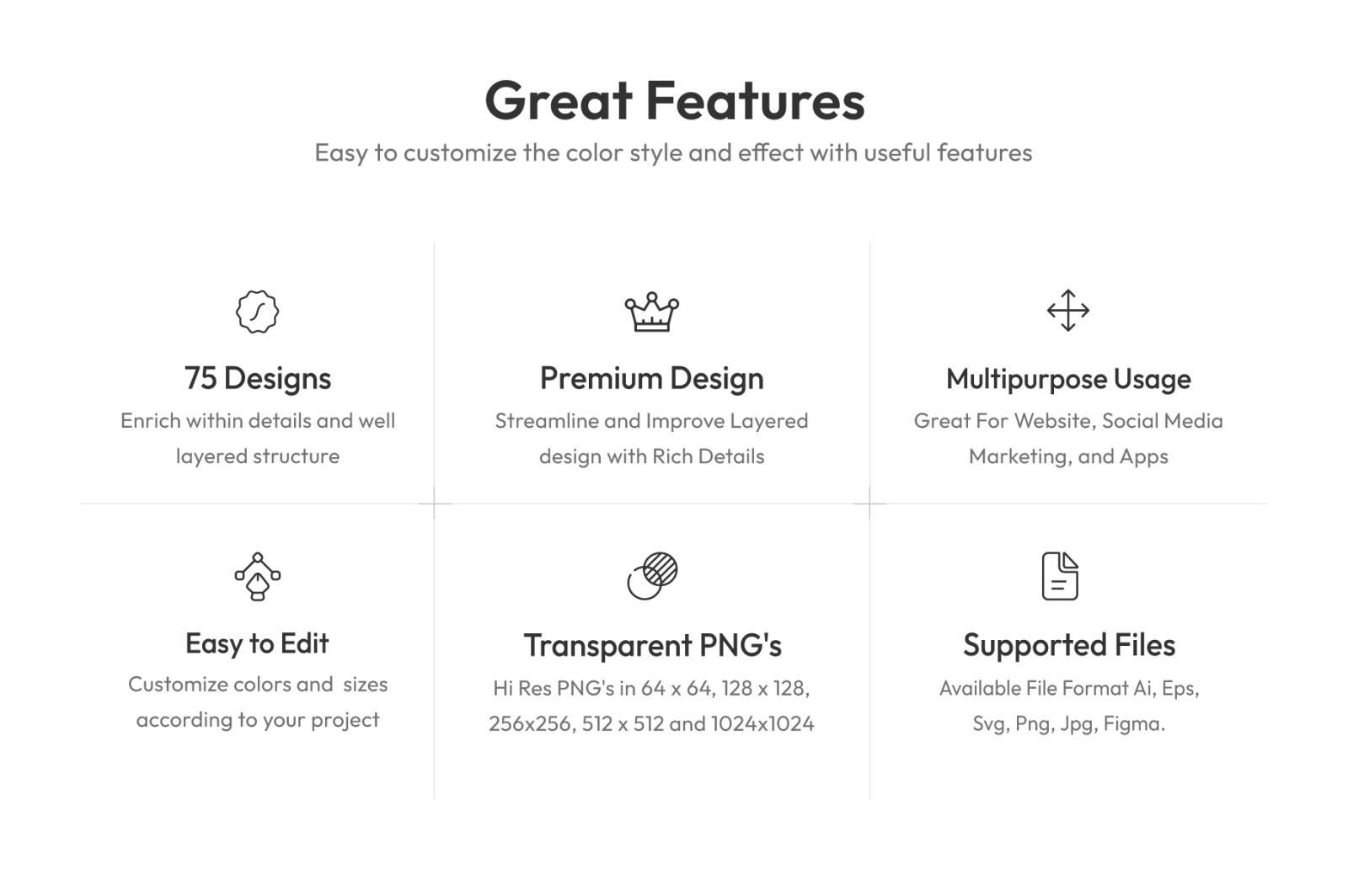 Great Features
Easy to customize the color style and effect with useful features

75 Designs
Enrich within details and well layered structure

Premium Design
Streamline and Improve Layered design with Rich Details

Multipurpose Usage
Great For Website, Social Media Marketing, and Apps

Easy to Edit
Customize colors and sizes according to your project

Transparent PNG's
Hi Res PNG's in 64 x 64, 128 x 128, 256x256, 512 x 512 and 1024x1024

Supported Files
Available File Format Ai, Eps, Svg, Png, Jpg, Figma.